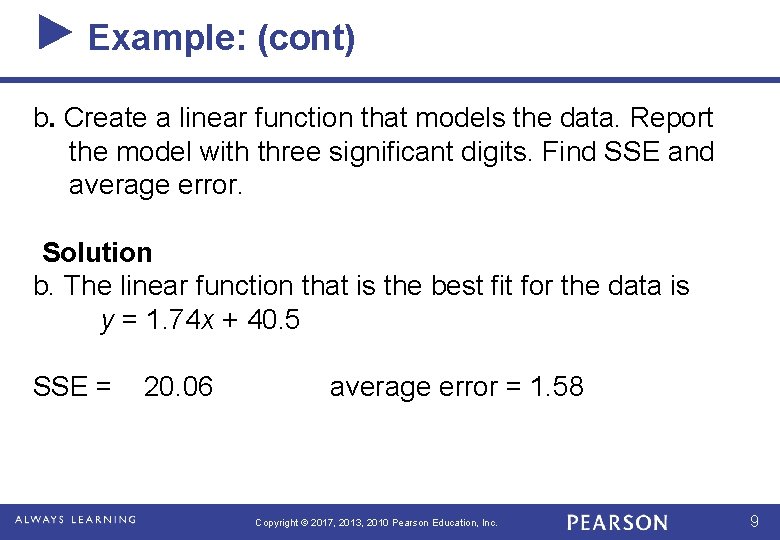 Example: (cont)

b. Create a linear function that models the data. Report the model with three significant digits. Find SSE and average error.

Solution
b. The linear function that is the best fit for the data is
$y = 1.74x + 40.5$

SSE = 20.06 average error = 1.58

ALWAYS LEARNING Copyright © 2017, 2013, 2010 Pearson Education, Inc. PEARSON 9